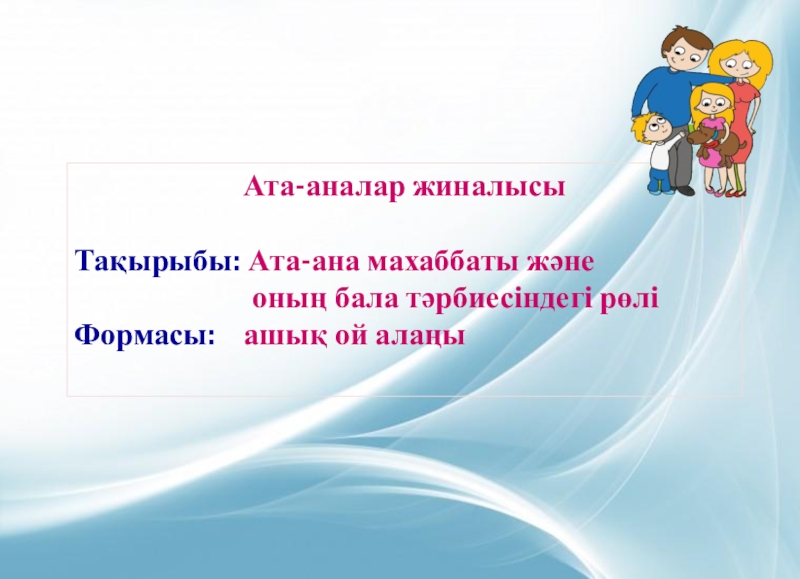 Ата-аналар жиналысы

Тақырыбы: Ата-ана махаббаты және оның бала тәрбиесіндегі рөлі
Формасы: ашық ой алаңы